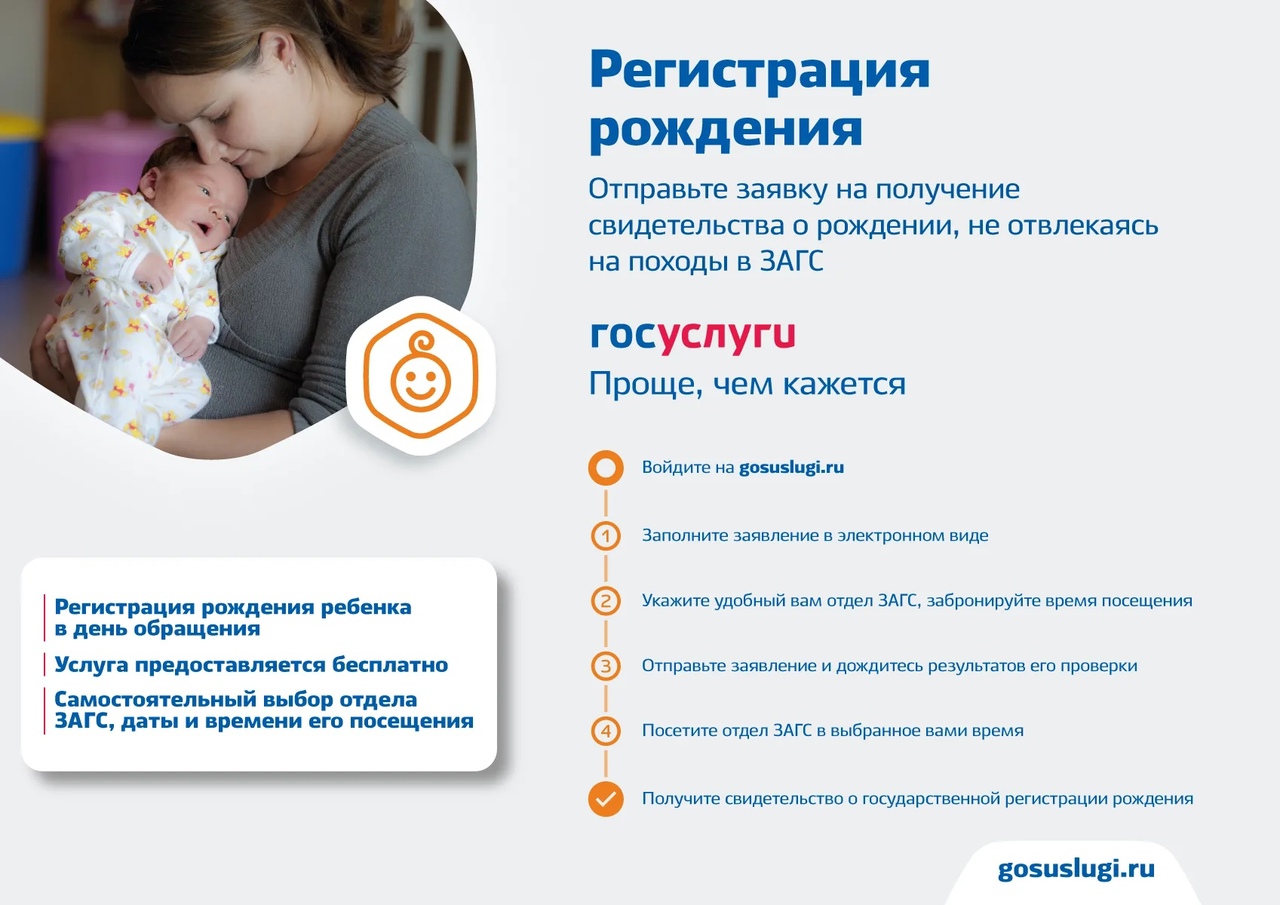 Регистрация рождения

Отправьте заявку на получение свидетельства о рождении, не отвлекаясь на походы в ЗАГС

госуслуги
Проще, чем кажется

Войдите на gosuslugi.ru

1 Заполните заявление в электронном виде

2 Укажите удобный вам отдел ЗАГС, забронируйте время посещения

3 Отправьте заявление и дождитесь результатов его проверки

4 Посетите отдел ЗАГС в выбранное вами время

Получите свидетельство о государственной регистрации рождения

Регистрация рождения ребенка в день обращения

Услуга предоставляется бесплатно

Самостоятельный выбор отдела ЗАГС, даты и времени его посещения

gosuslugi.ru